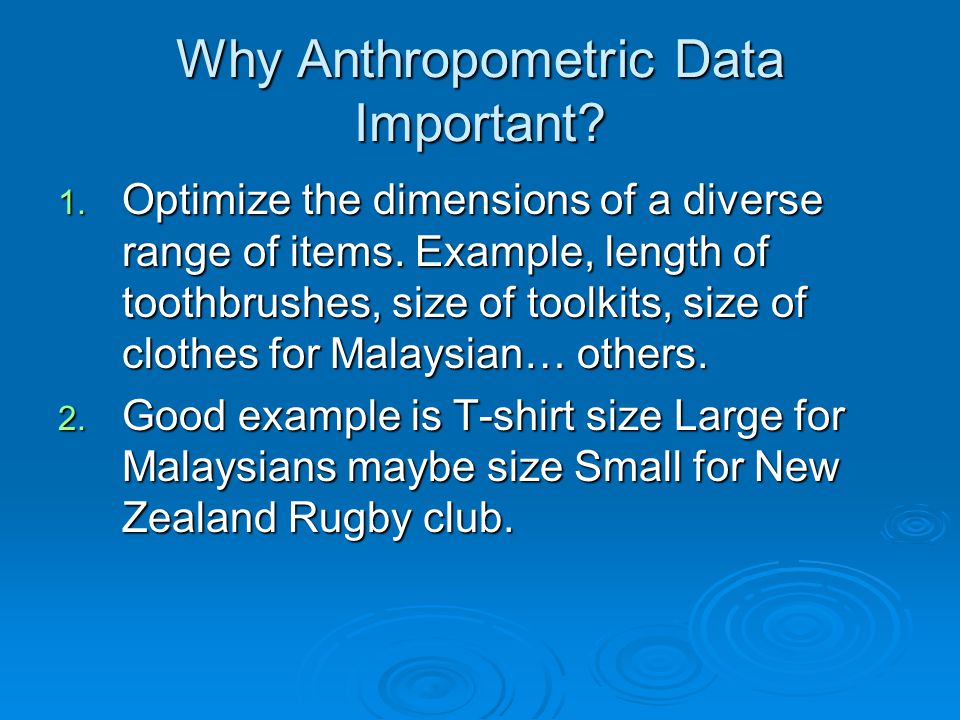 Why Anthropometric Data Important?

1. Optimize the dimensions of a diverse range of items. Example, length of toothbrushes, size of toolkits, size of clothes for Malaysian… others.
2. Good example is T-shirt size Large for Malaysians maybe size Small for New Zealand Rugby club.